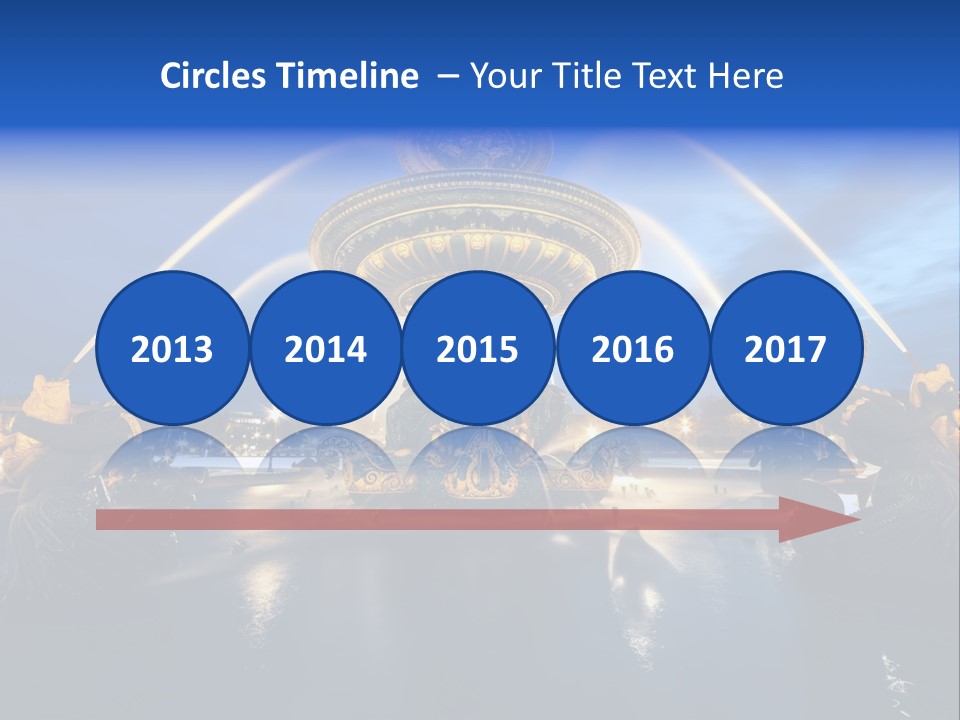 Circles Timeline – Your Title Text Here

2013

2014

2015

2016

2017